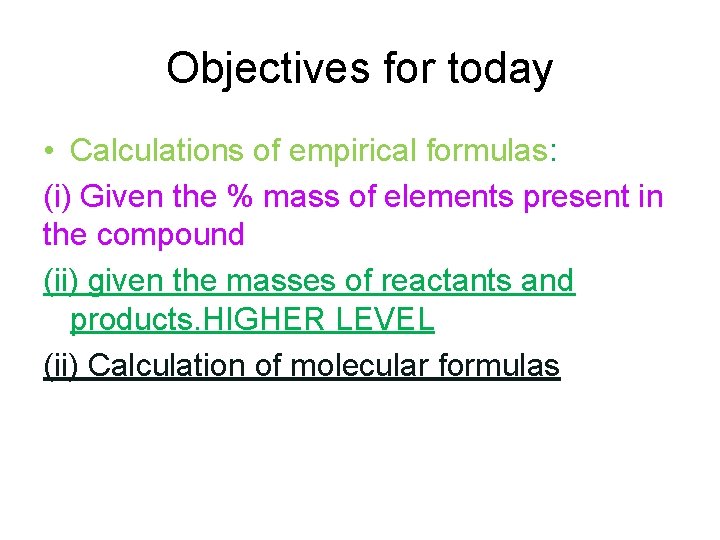 Objectives for today

• Calculations of empirical formulas:

(i) Given the % mass of elements present in the compound

(ii) given the masses of reactants and products.HIGHER LEVEL

(ii) Calculation of molecular formulas